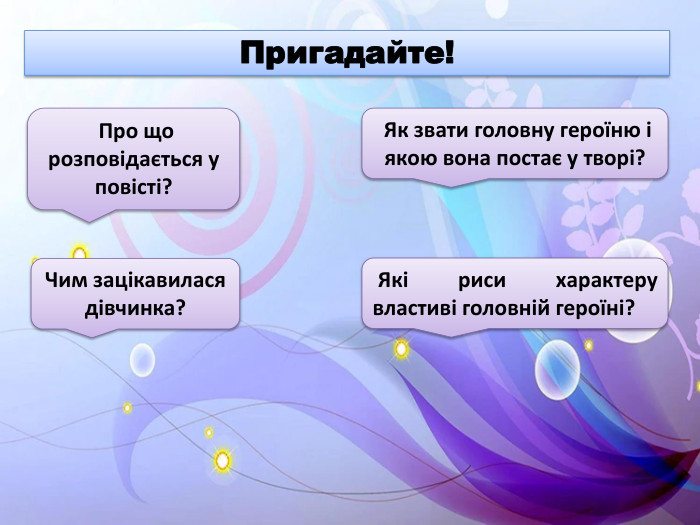 Пригадайте!

Про що розповідається у повісті?

Як звати головну героїню і якою вона постає у творі?

Чим зацікавилася дівчинка?

Які риси характеру властиві головній героїні?